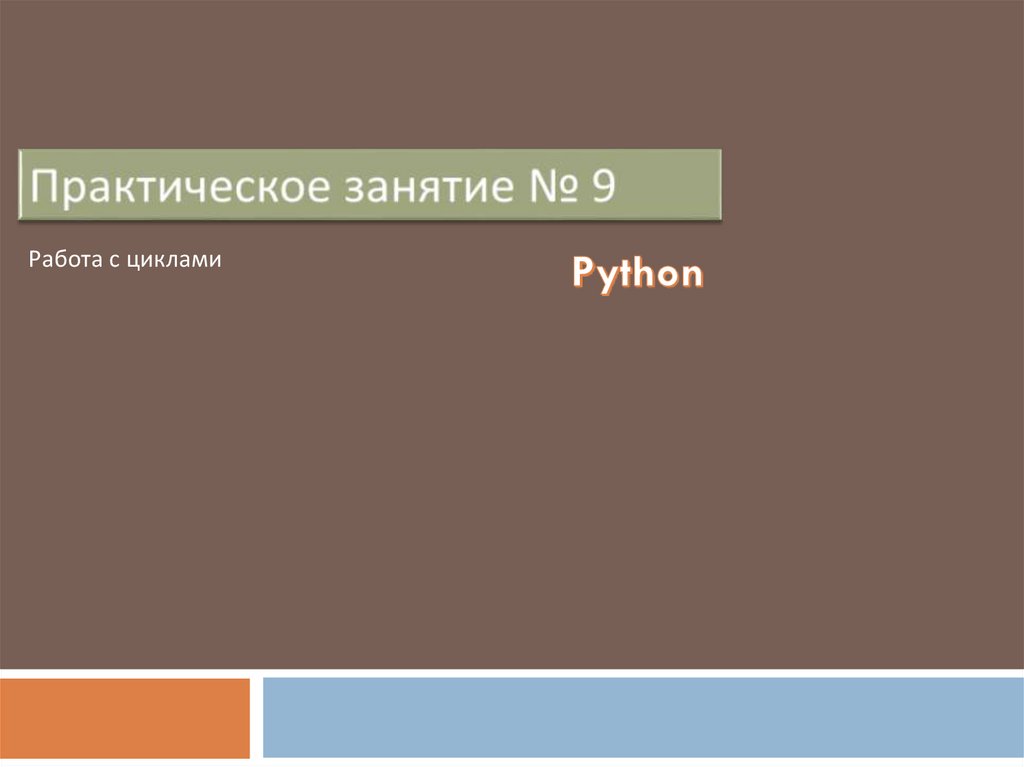 Практическое занятие № 9

Работа с циклами

Python